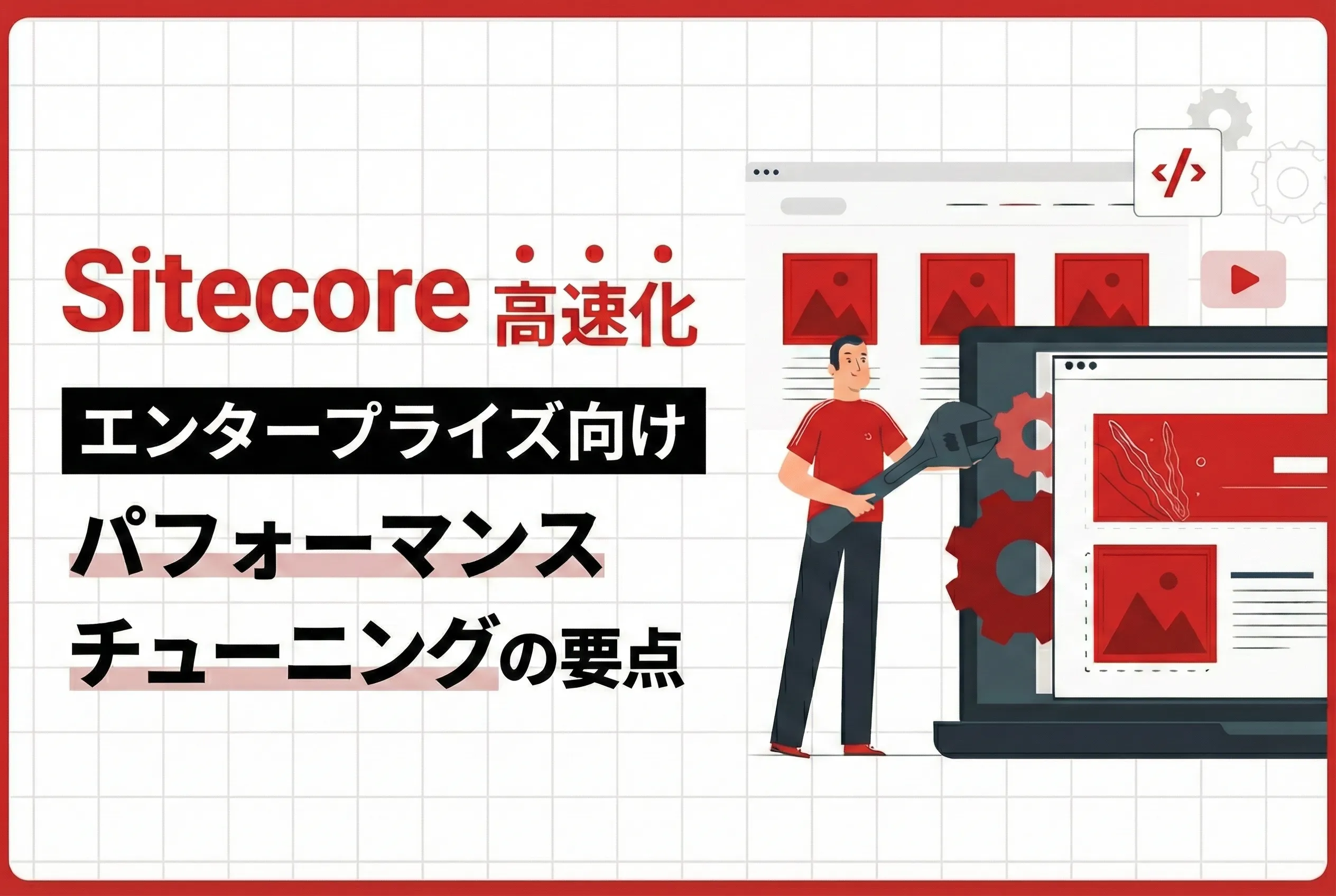 Sitecore 高速化

エンタープライズ向け

パフォーマンス

チューニングの要点

</>